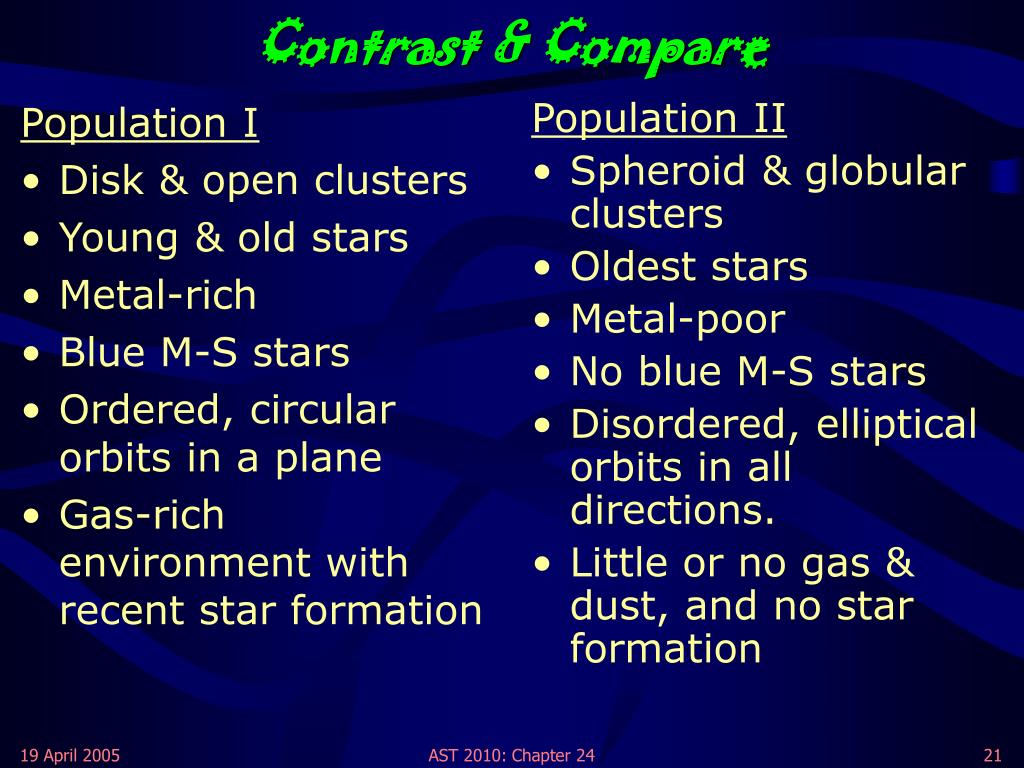 Contrast & Compare

Population I
• Disk & open clusters
• Young & old stars
• Metal-rich
• Blue M-S stars
• Ordered, circular orbits in a plane
• Gas-rich environment with recent star formation

Population II
• Spheroid & globular clusters
• Oldest stars
• Metal-poor
• No blue M-S stars
• Disordered, elliptical orbits in all directions.
• Little or no gas & dust, and no star formation

19 April 2005
AST 2010: Chapter 24
21